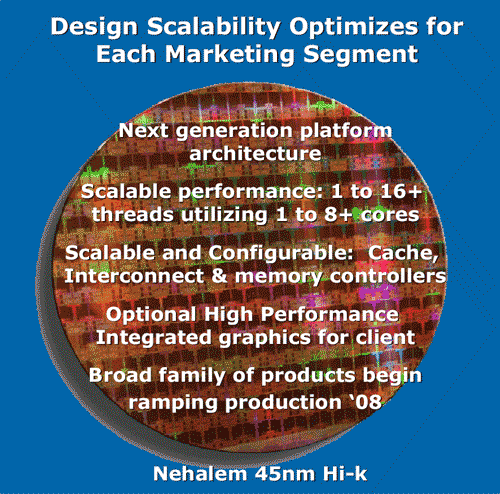 Design Scalability Optimizes for Each Marketing Segment

Next generation platform architecture

Scalable performance: 1 to 16+ threads utilizing 1 to 8+ cores

Scalable and Configurable: Cache, Interconnect & memory controllers

Optional High Performance Integrated graphics for client

Broad family of products begin ramping production ‘08

Nehalem 45nm Hi-k